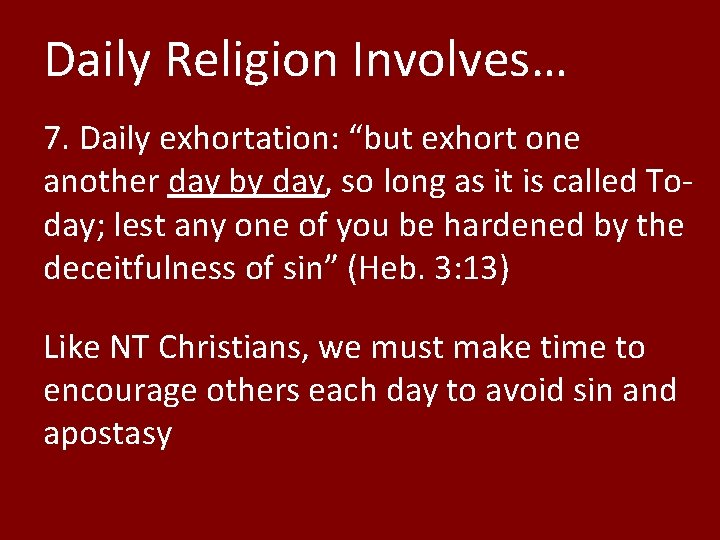 Daily Religion Involves…

7. Daily exhortation: “but exhort one another day by day, so long as it is called To-day; lest any one of you be hardened by the deceitfulness of sin” (Heb. 3:13)

Like NT Christians, we must make time to encourage others each day to avoid sin and apostasy